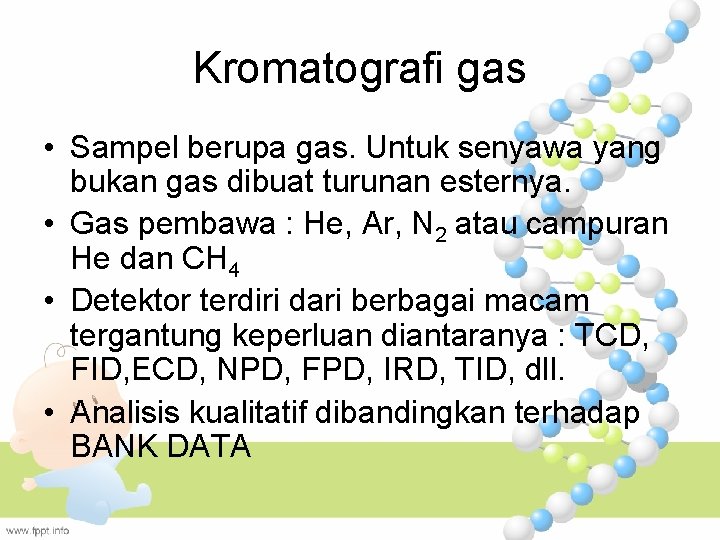 Kromatografi gas

• Sampel berupa gas. Untuk senyawa yang bukan gas dibuat turunan esternya.
• Gas pembawa : He, Ar, $N_2$ atau campuran He dan $CH_4$
• Detektor terdiri dari berbagai macam tergantung keperluan diantaranya : TCD, FID,ECD, NPD, FPD, IRD, TID, dll.
• Analisis kualitatif dibandingkan terhadap BANK DATA

www.fppt.info